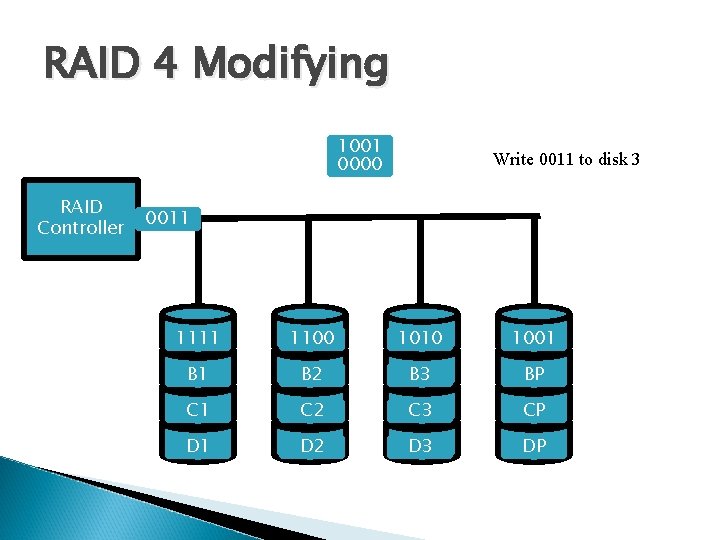 RAID 4 Modifying

1001
0000

Write 0011 to disk 3

RAID Controller

0011

1111
B1
C1
D1

1100
B2
C2
D2

1010
B3
C3
D3

1001
BP
CP
DP